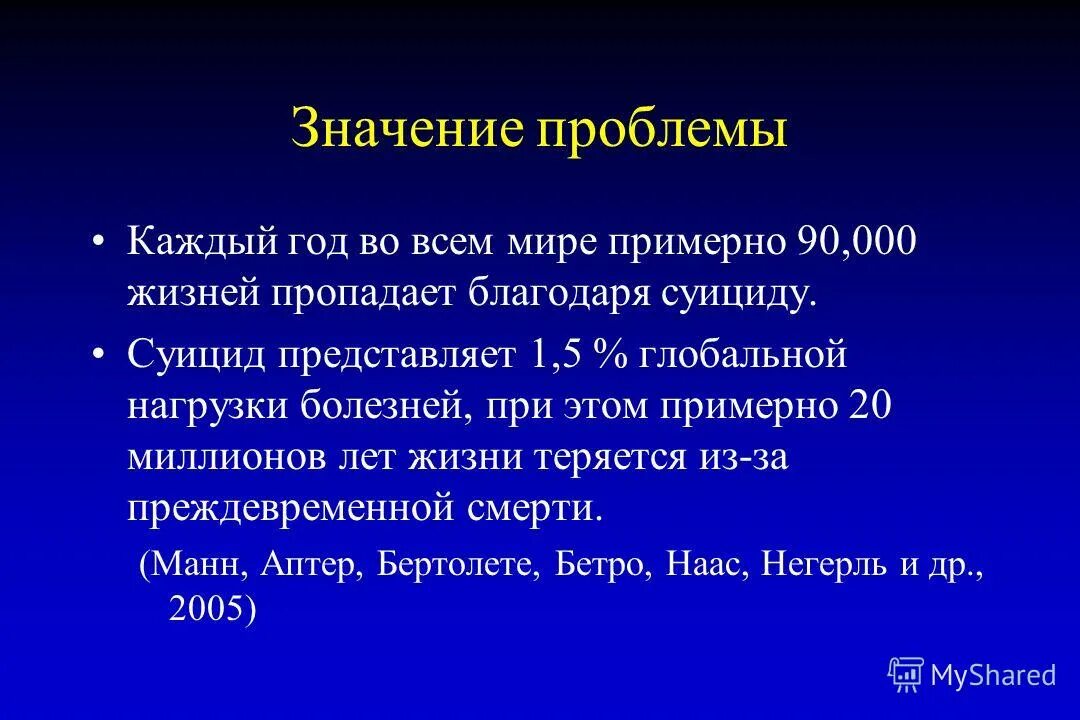 Значение проблемы

• Каждый год во всем мире примерно 90,000 жизней пропадает благодаря суициду.

• Суицид представляет 1,5 % глобальной нагрузки болезней, при этом примерно 20 миллионов лет жизни теряется из-за преждевременной смерти.

(Манн, Аптер, Бертолете, Бетро, Наас, Негерль и др., 2005)

MyShared